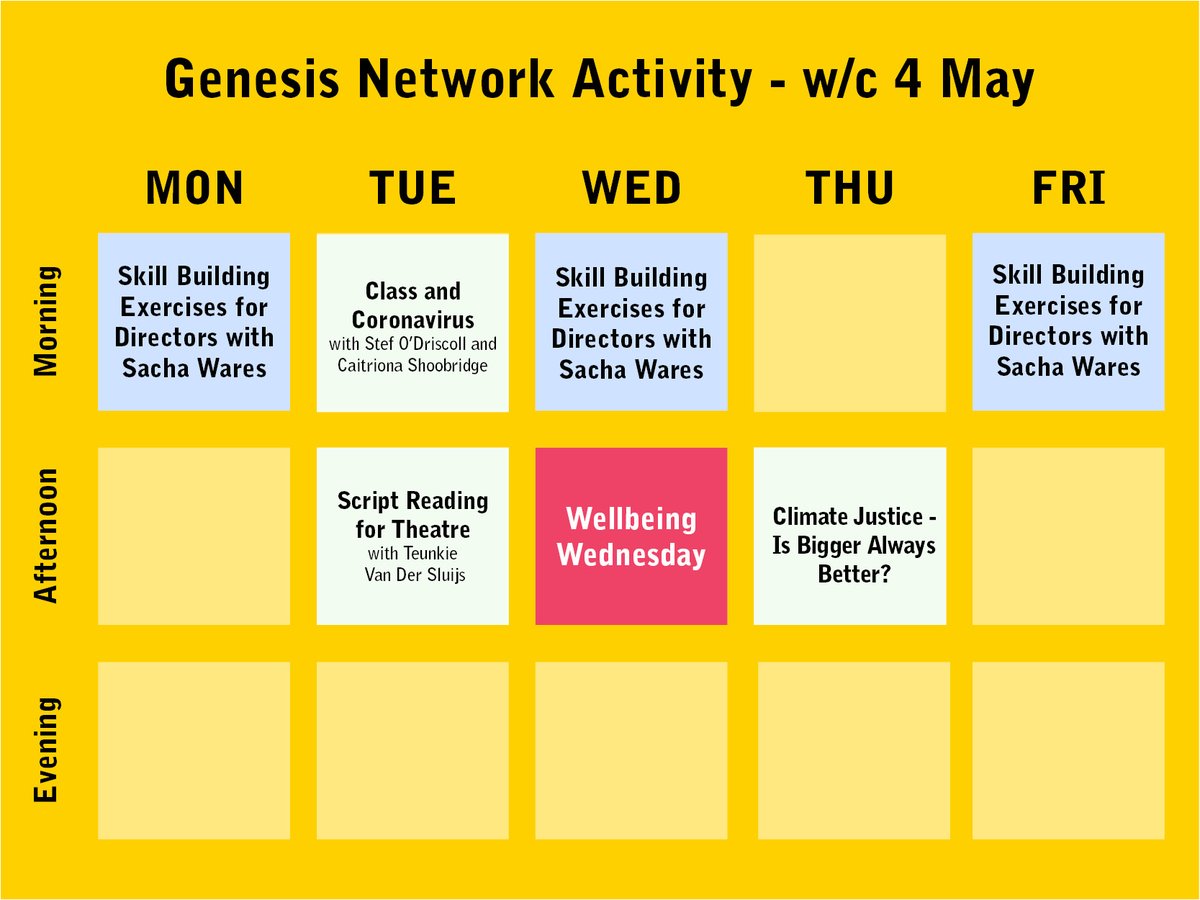 Genesis Network Activity - w/c 4 May

| | MON | TUE | WED | THU | FRI |
|---|---|---|---|---|---|
| Morning | Skill Building Exercises for Directors with Sacha Wares | Class and Coronavirus with Stef O'Driscoll and Caitriona Shoobridge | Skill Building Exercises for Directors with Sacha Wares | | Skill Building Exercises for Directors with Sacha Wares |
| Afternoon | | Script Reading for Theatre with Teunkie Van Der Sluijs | Wellbeing Wednesday | Climate Justice - Is Bigger Always Better? | |
| Evening | | | | | |